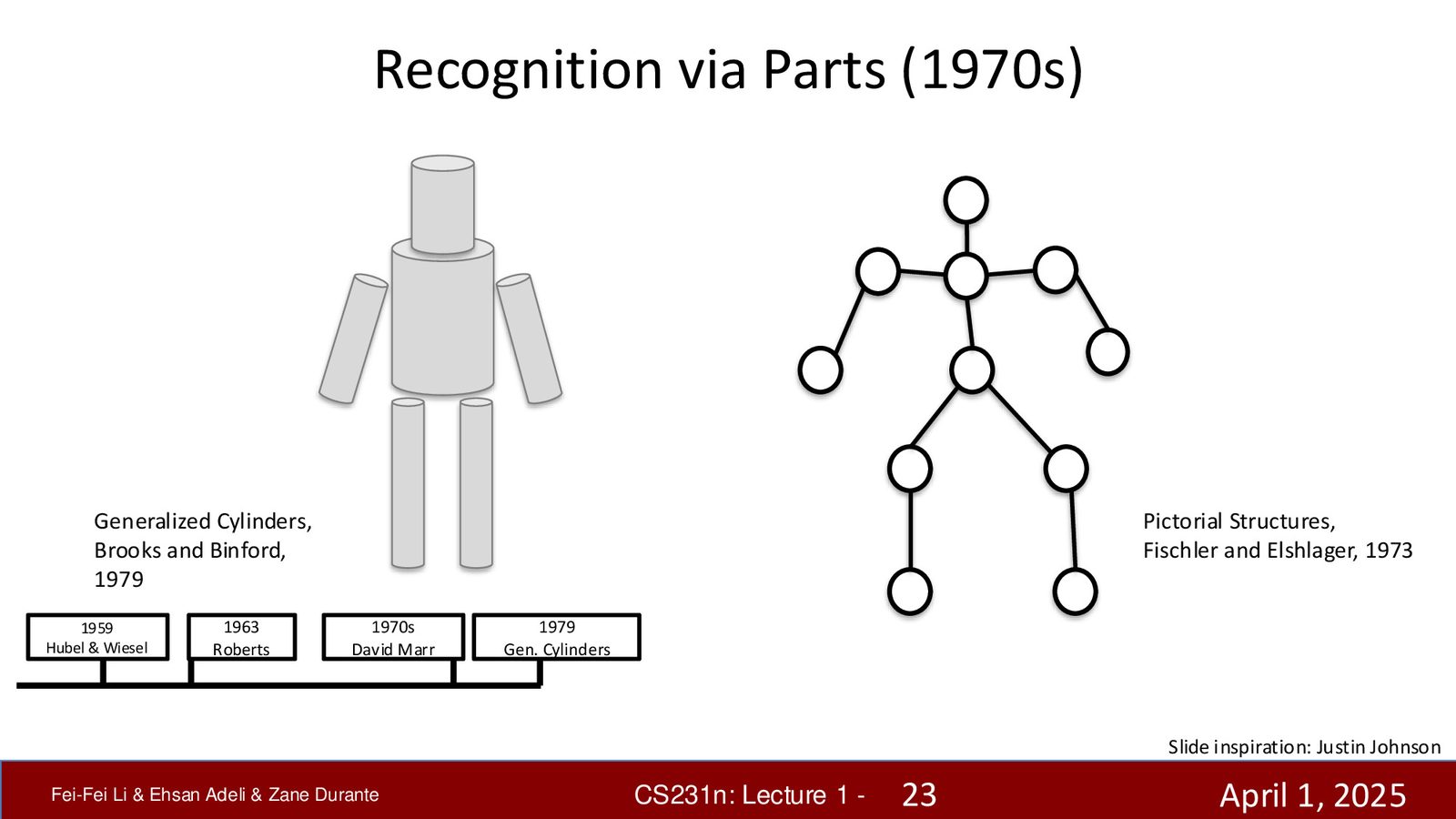 Recognition via Parts (1970s)

Generalized Cylinders, Brooks and Binford, 1979

Pictorial Structures, Fischler and Elshlager, 1973

1959
Hubel & Wiesel

1963
Roberts

1970s
David Marr

1979
Gen. Cylinders

Slide inspiration: Justin Johnson

Fei-Fei Li & Ehsan Adeli & Zane Durante

CS231n: Lecture 1 - 23

April 1, 2025